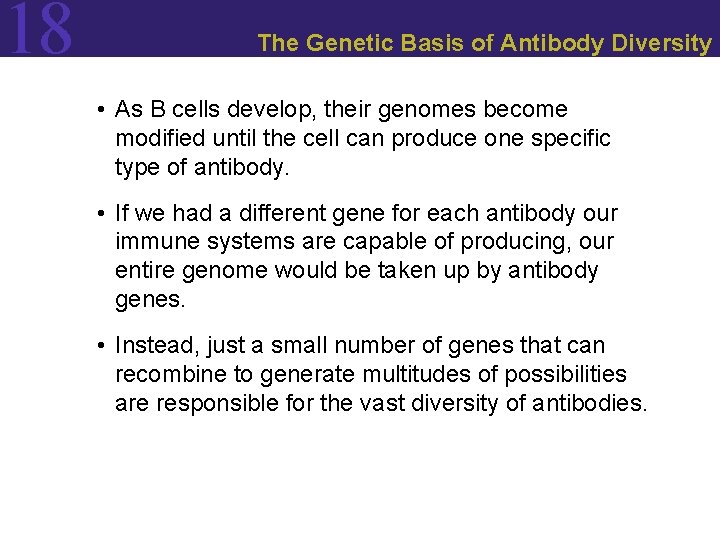 18

The Genetic Basis of Antibody Diversity

• As B cells develop, their genomes become modified until the cell can produce one specific type of antibody.

• If we had a different gene for each antibody our immune systems are capable of producing, our entire genome would be taken up by antibody genes.

• Instead, just a small number of genes that can recombine to generate multitudes of possibilities are responsible for the vast diversity of antibodies.